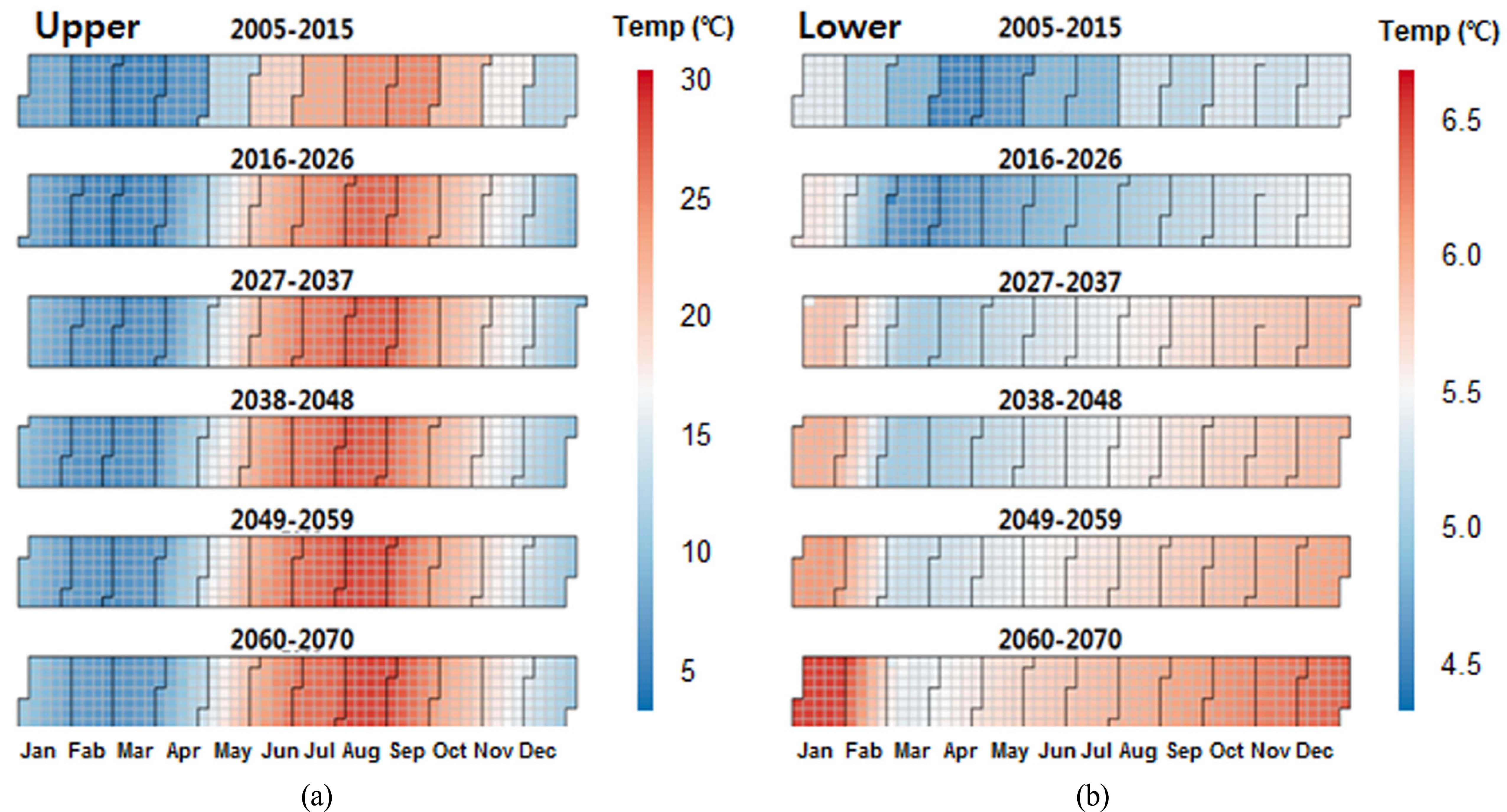 Upper

2005-2015

2016-2026

2027-2037

2038-2048

2049-2059

2060-2070

Jan Fab Mar Apr May Jun Jul Aug Sep Oct Nov Dec

Temp (℃)

30

25

20

15

10

5

(a)

Lower

2005-2015

2016-2026

2027-2037

2038-2048

2049-2059

2060-2070

Jan Fab Mar Apr May Jun Jul Aug Sep Oct Nov Dec

Temp (℃)

6.5

6.0

5.5

5.0

4.5

(b)